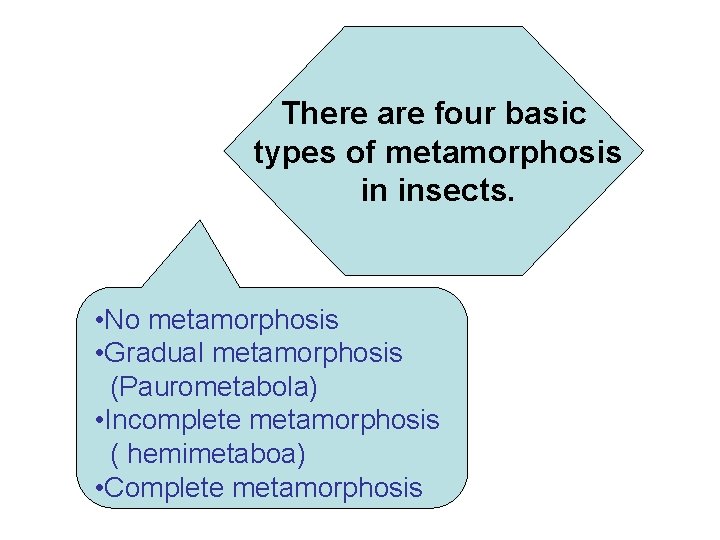 There are four basic types of metamorphosis in insects.

•No metamorphosis
•Gradual metamorphosis (Paurometabola)
•Incomplete metamorphosis ( hemimetaboa)
•Complete metamorphosis